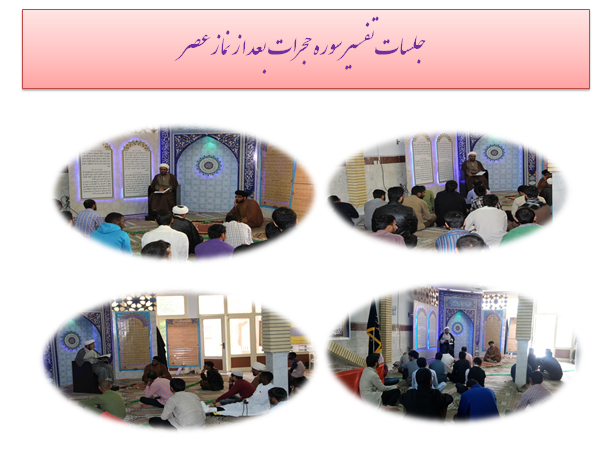 جلسات تفسیر سوره حجرات بعد از نماز عصر